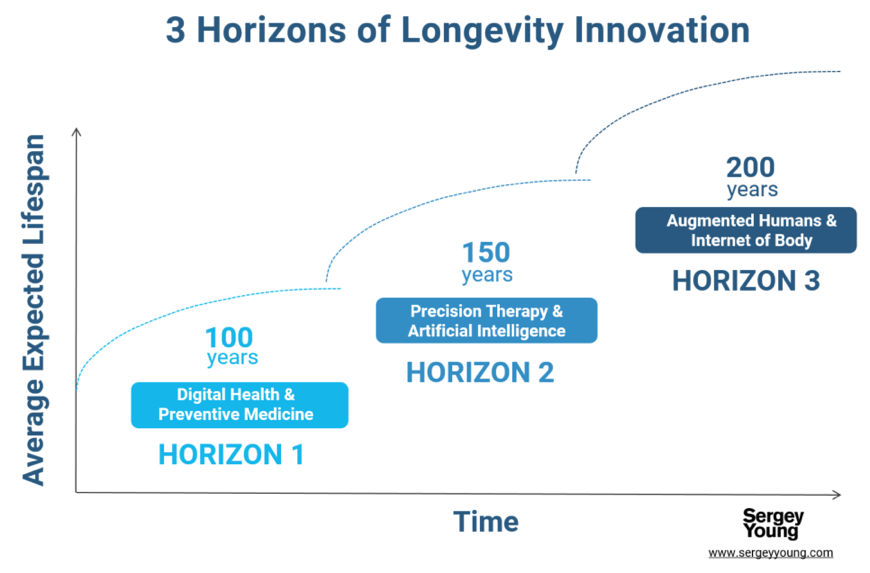 3 Horizons of Longevity Innovation

Average Expected Lifespan

100 years

Digital Health & Preventive Medicine

HORIZON 1

150 years

Precision Therapy & Artificial Intelligence

HORIZON 2

200 years

Augmented Humans & Internet of Body

HORIZON 3

Time

Sergey Young

www.sergeyyoung.com